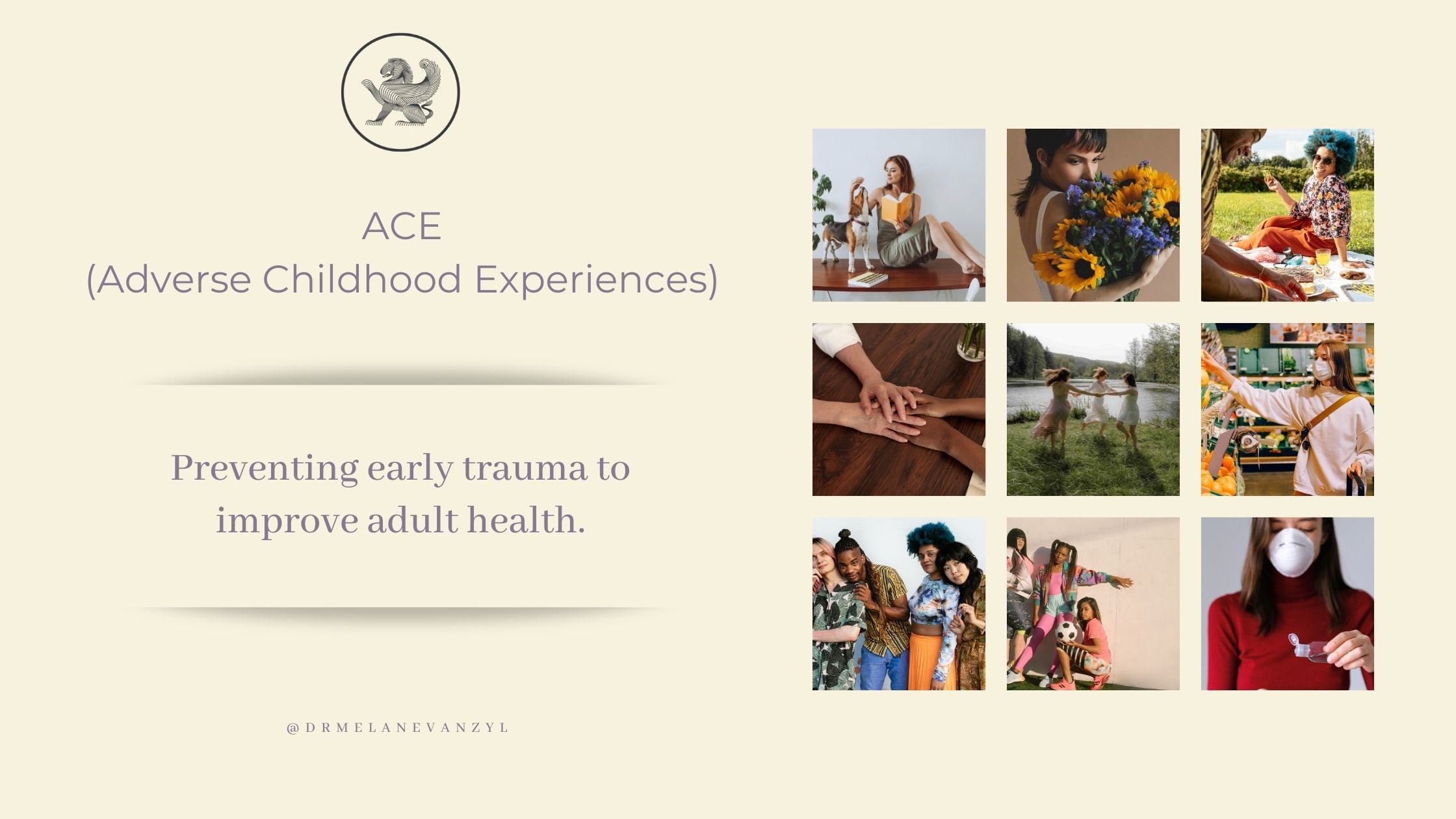 ACE
(Adverse Childhood Experiences)

Preventing early trauma to improve adult health.

@DRMELANEVANZYL